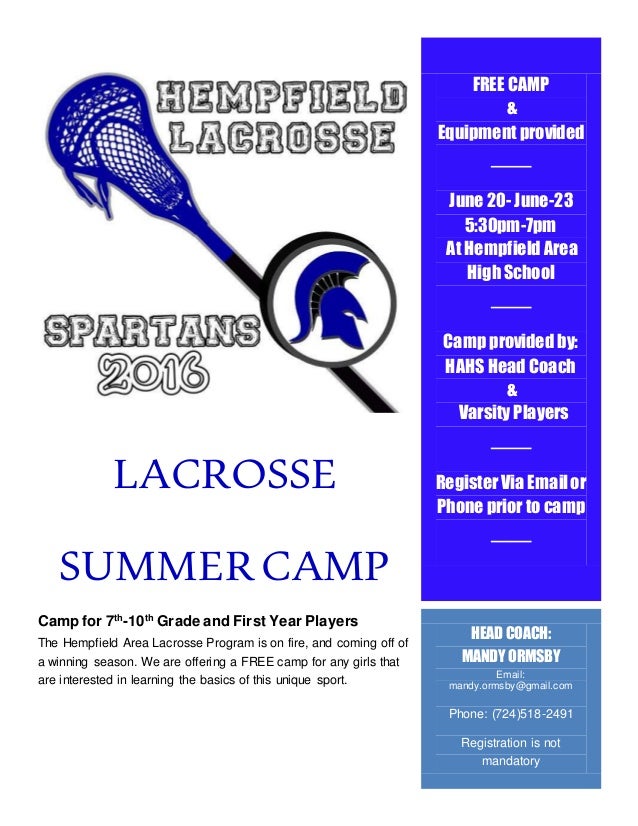 HEMPFIELD LACROSSE

SPARTANS 2016

LACROSSE

SUMMER CAMP

Camp for 7$^{th}$-10$^{th}$ Grade and First Year Players

The Hempfield Area Lacrosse Program is on fire, and coming off of a winning season. We are offering a FREE camp for any girls that are interested in learning the basics of this unique sport.

FREE CAMP
&
Equipment provided

June 20- June-23
5:30pm-7pm
At Hempfield Area High School

Camp provided by:
HAHS Head Coach
&
Varsity Players

Register Via Email or Phone prior to camp

HEAD COACH:
MANDY ORMSBY

Email:
mandy.ormsby@gmail.com

Phone: (724)518-2491

Registration is not mandatory